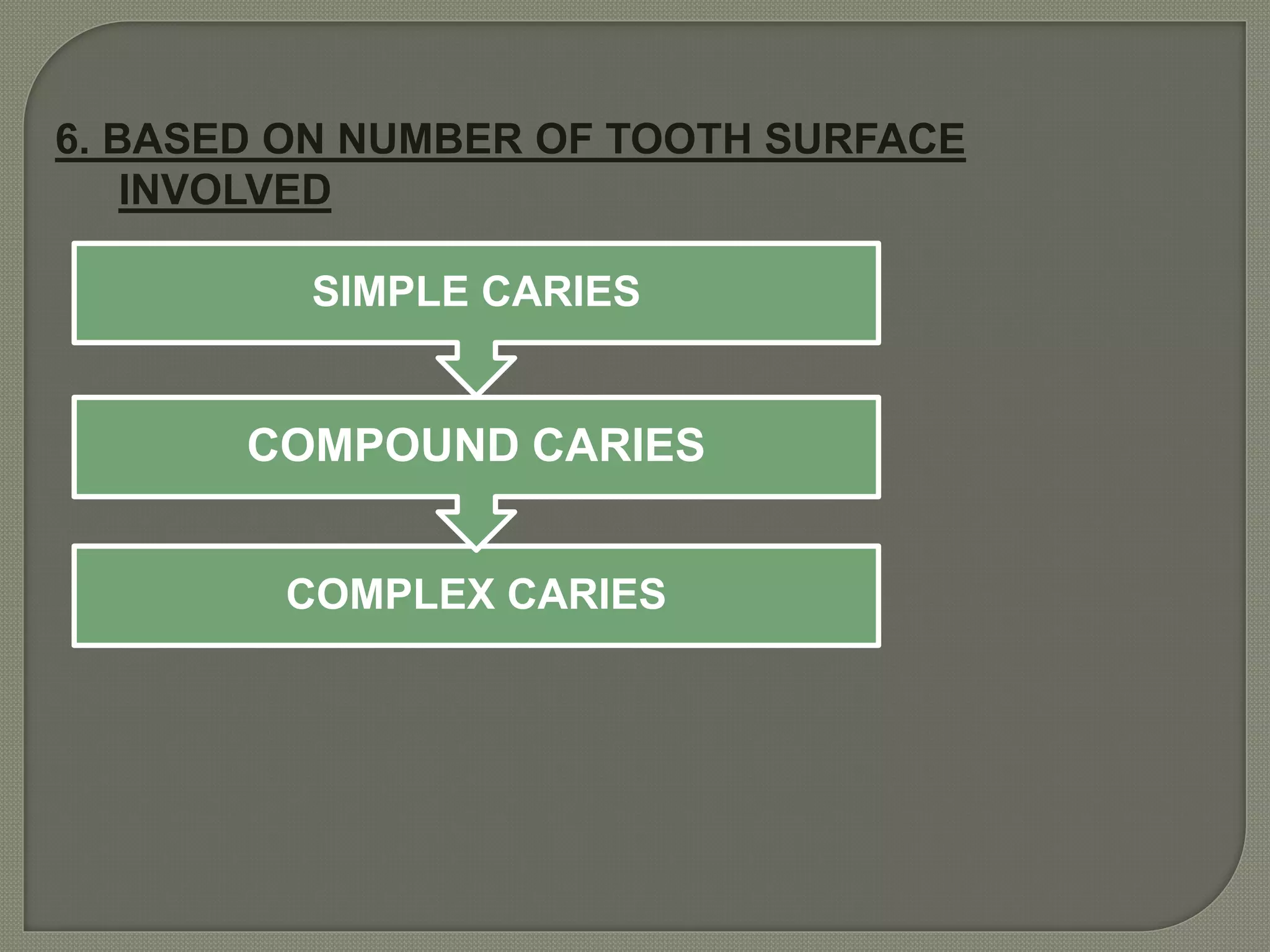 6. BASED ON NUMBER OF TOOTH SURFACE INVOLVED

SIMPLE CARIES

COMPOUND CARIES

COMPLEX CARIES